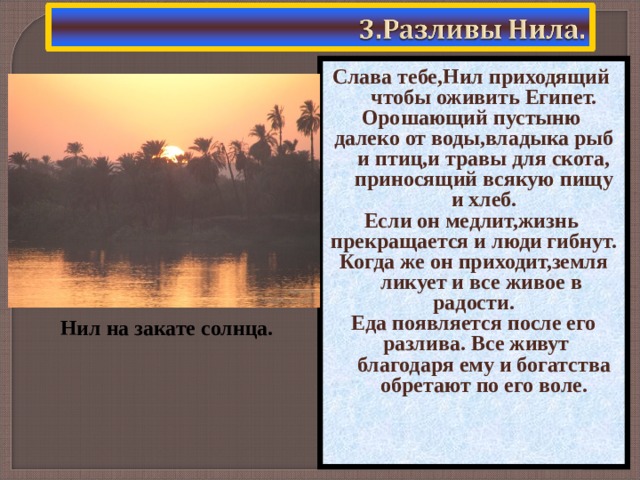 3.Разливы Нила.

Нил на закате солнца.

Слава тебе,Нил приходящий чтобы оживить Египет. Орошающий пустыню далеко от воды,владыка рыб и птиц,и травы для скота, приносящий всякую пищу и хлеб.
Если он медлит,жизнь прекращается и люди гибнут. Когда же он приходит,земля ликует и все живое в радости.
Еда появляется после его разлива. Все живут благодаря ему и богатства обретают по его воле.